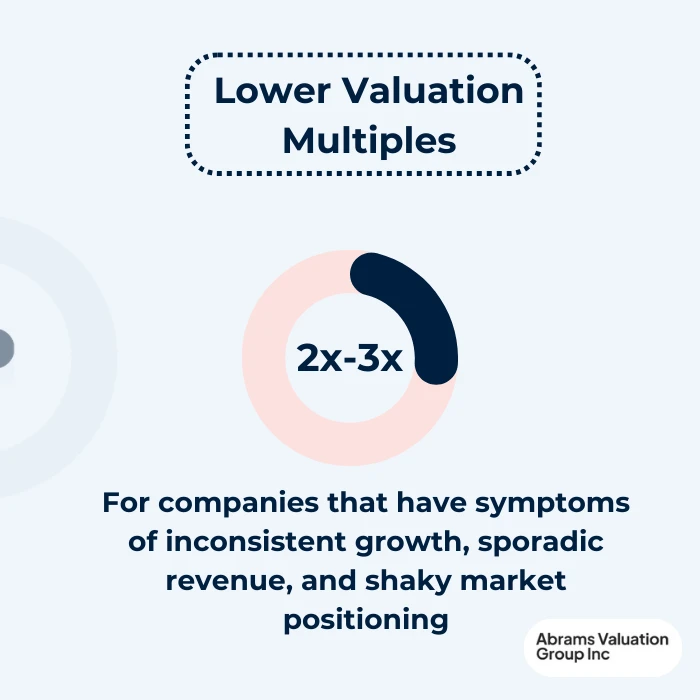 Lower Valuation Multiples

2x-3x

For companies that have symptoms of inconsistent growth, sporadic revenue, and shaky market positioning

Abrams Valuation Group Inc